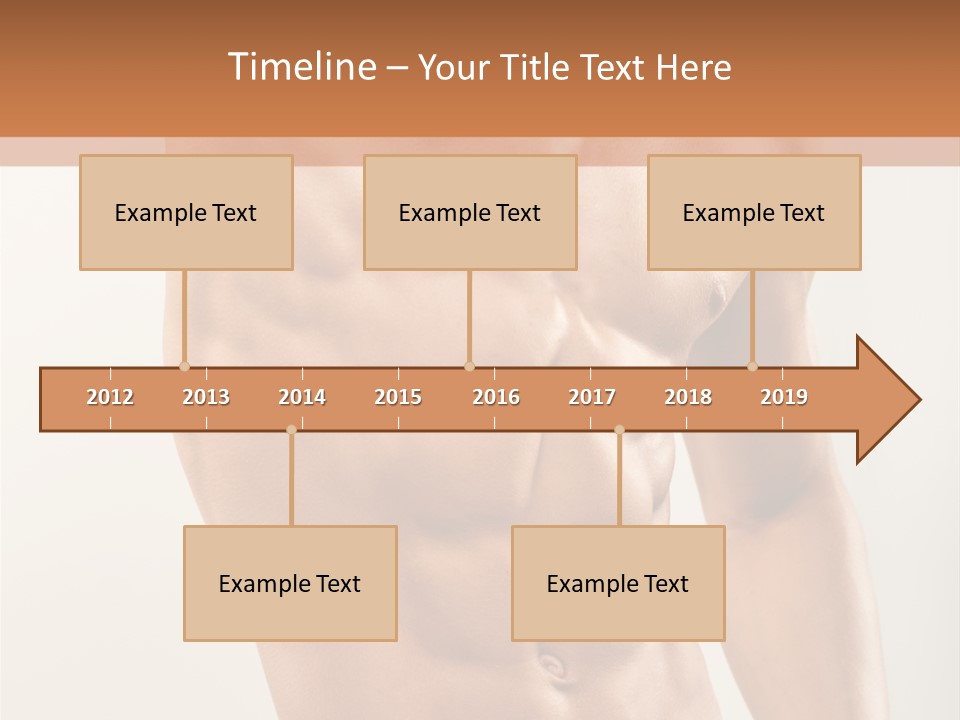 Timeline – Your Title Text Here

Example Text

Example Text

Example Text

2012 2013 2014 2015 2016 2017 2018 2019

Example Text

Example Text